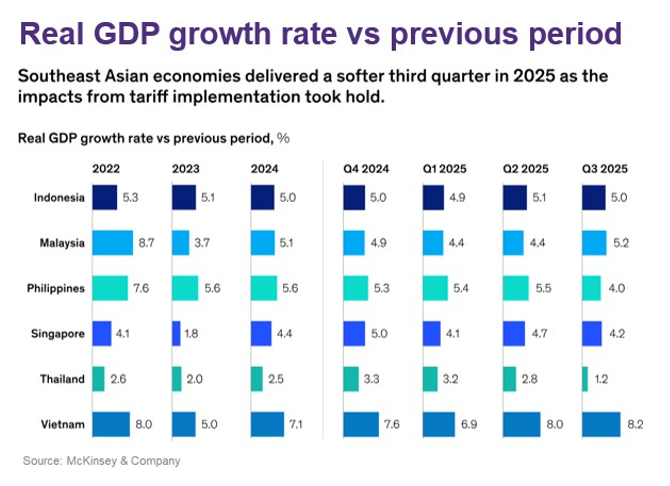 Real GDP growth rate vs previous period

Southeast Asian economies delivered a softer third quarter in 2025 as the impacts from tariff implementation took hold.

Real GDP growth rate vs previous period, %

| | 2022 | 2023 | 2024 | Q4 2024 | Q1 2025 | Q2 2025 | Q3 2025 |
|---|---|---|---|---|---|---|---|
| Indonesia | 5.3 | 5.1 | 5.0 | 5.0 | 4.9 | 5.1 | 5.0 |
| Malaysia | 8.7 | 3.7 | 5.1 | 4.9 | 4.4 | 4.4 | 5.2 |
| Philippines | 7.6 | 5.6 | 5.6 | 5.3 | 5.4 | 5.5 | 4.0 |
| Singapore | 4.1 | 1.8 | 4.4 | 5.0 | 4.1 | 4.7 | 4.2 |
| Thailand | 2.6 | 2.0 | 2.5 | 3.3 | 3.2 | 2.8 | 1.2 |
| Vietnam | 8.0 | 5.0 | 7.1 | 7.6 | 6.9 | 8.0 | 8.2 |

Source: McKinsey & Company